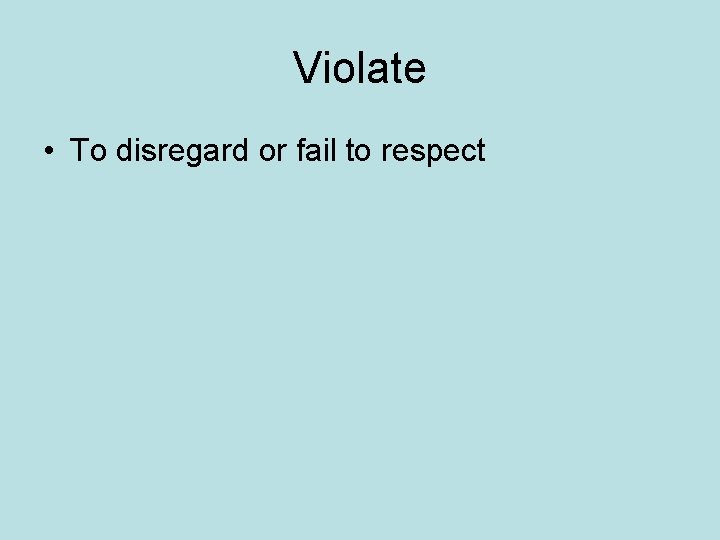 Violate

• To disregard or fail to respect